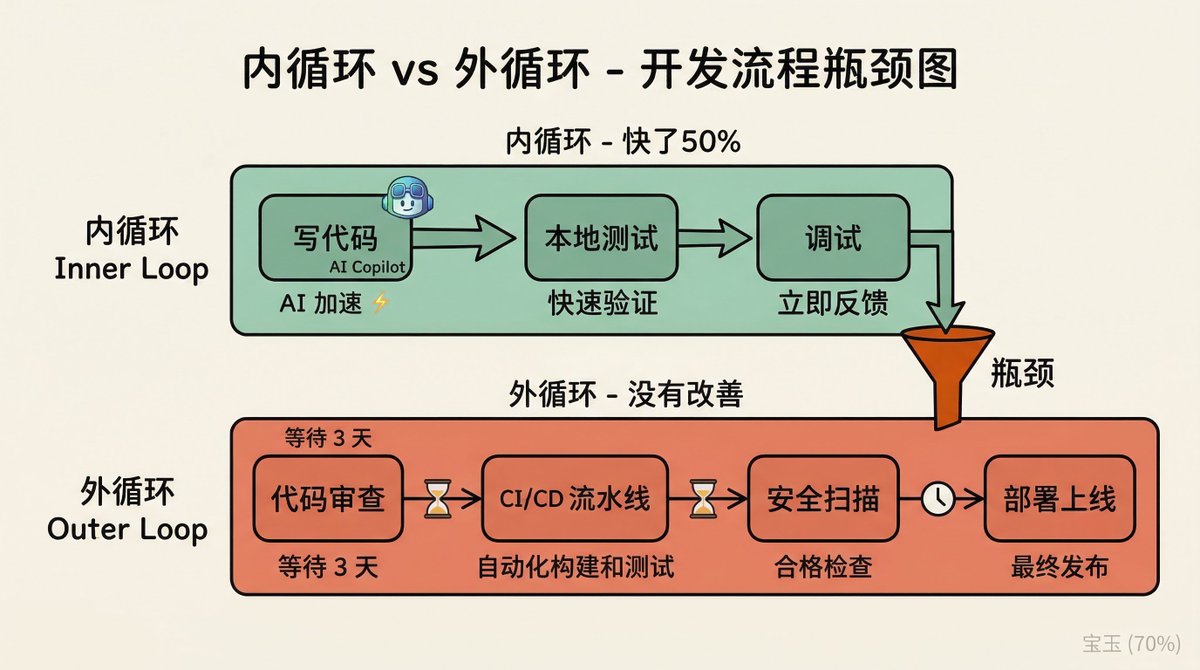 内循环 vs 外循环 - 开发流程瓶颈图

内循环 - 快了50%

内循环
Inner Loop

写代码
AI Copilot
AI 加速 ⚡

本地测试
快速验证

调试
立即反馈

瓶颈

外循环 - 没有改善

外循环
Outer Loop

等待 3 天

代码审查
等待 3 天

CI/CD 流水线
自动化构建和测试

安全扫描
合格检查

部署上线
最终发布

宝玉 (70%)